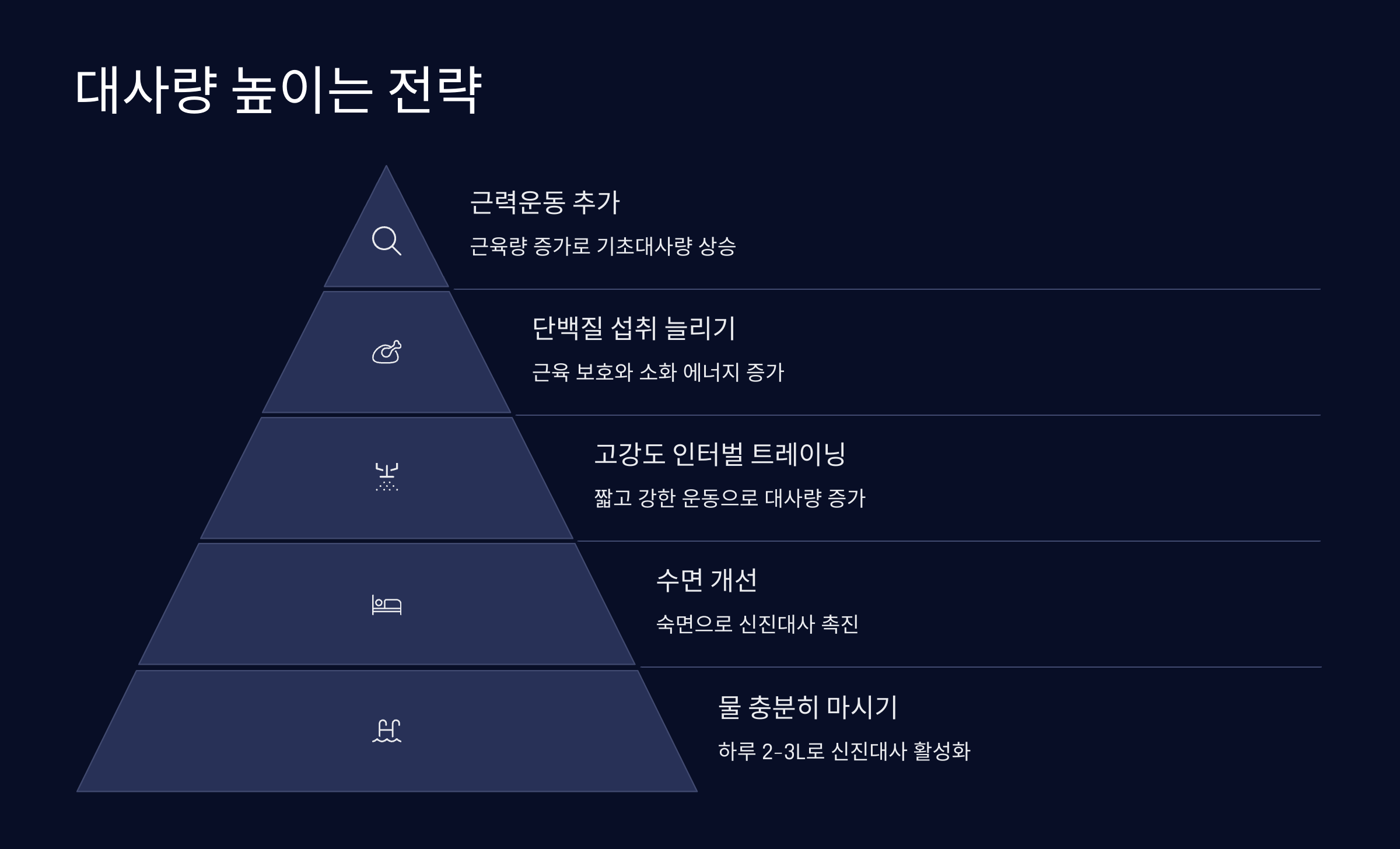 대사량 높이는 전략

근력운동 추가

근육량 증가로 기초대사량 상승

단백질 섭취 늘리기

근육 보호와 소화 에너지 증가

고강도 인터벌 트레이닝

짧고 강한 운동으로 대사량 증가

수면 개선

숙면으로 신진대사 촉진

물 충분히 마시기

하루 2-3L로 신진대사 활성화